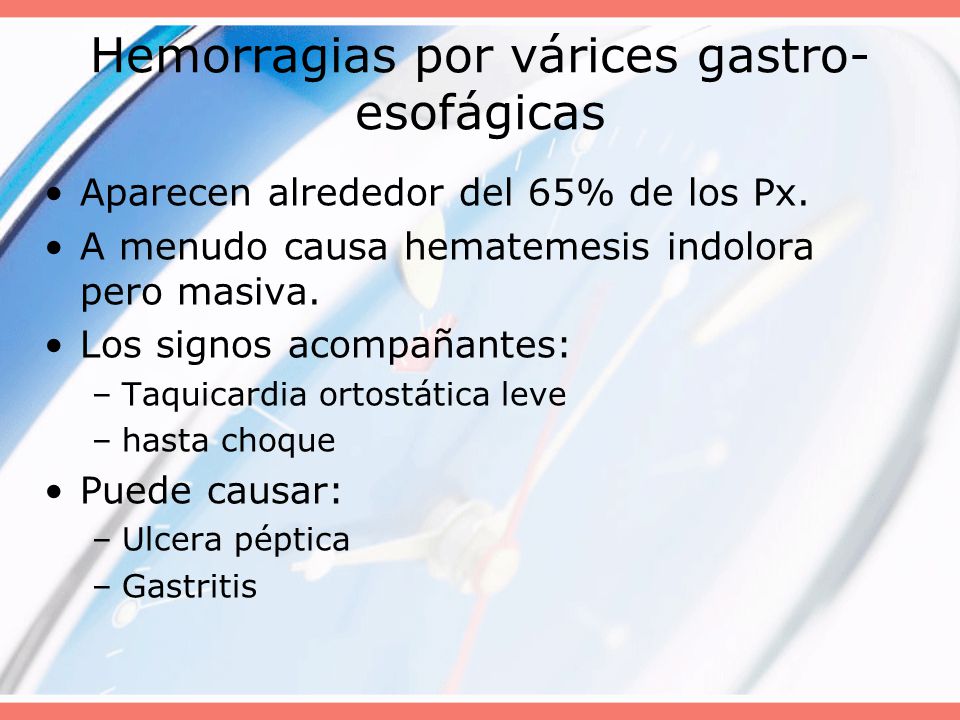 Hemorragias por várices gastro-esofágicas

• Aparecen alrededor del 65% de los Px.
• A menudo causa hematemesis indolora pero masiva.
• Los signos acompañantes:
– Taquicardia ortostática leve
– hasta choque
• Puede causar:
– Ulcera péptica
– Gastritis